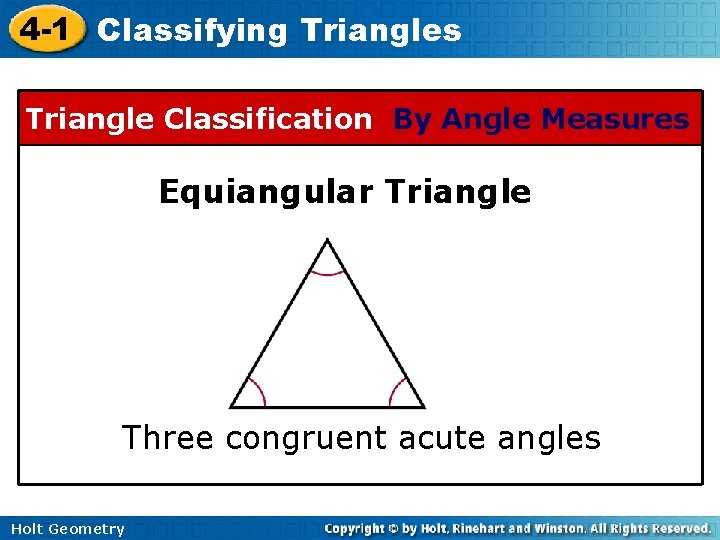 4-1 Classifying Triangles

Triangle Classification By Angle Measures

Equiangular Triangle

Three congruent acute angles

Holt Geometry

Copyright © by Holt, Rinehart and Winston. All Rights Reserved.